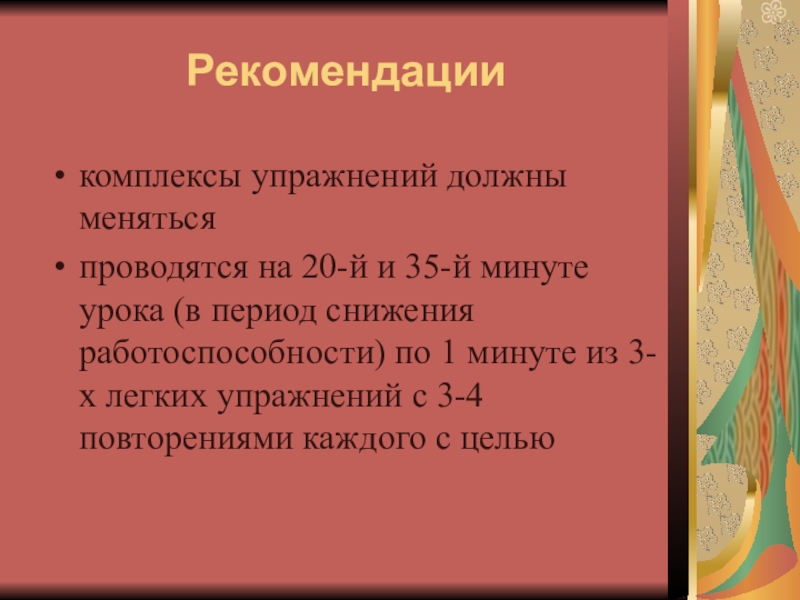 Рекомендации

• комплексы упражнений должны меняться
• проводятся на 20-й и 35-й минуте урока (в период снижения работоспособности) по 1 минуте из 3-х легких упражнений с 3-4 повторениями каждого с целью